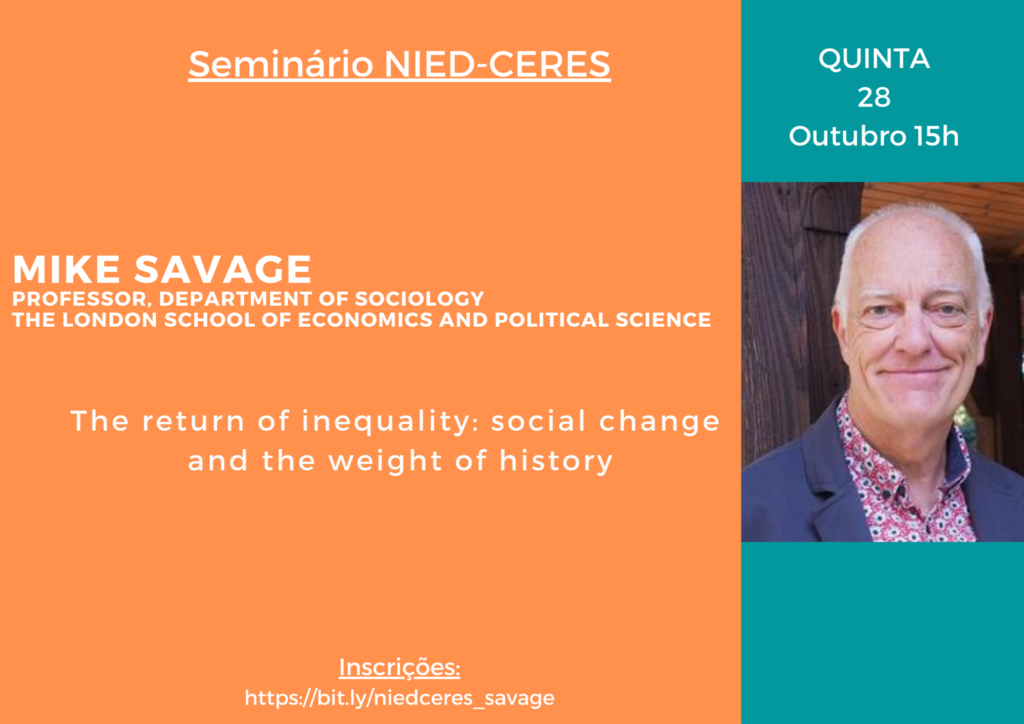 Seminário NIED-CERES

QUINTA
28
Outubro 15h

MIKE SAVAGE
PROFESSOR, DEPARTMENT OF SOCIOLOGY
THE LONDON SCHOOL OF ECONOMICS AND POLITICAL SCIENCE

The return of inequality: social change and the weight of history

Inscrições:
https://bit.ly/niedceres_savage